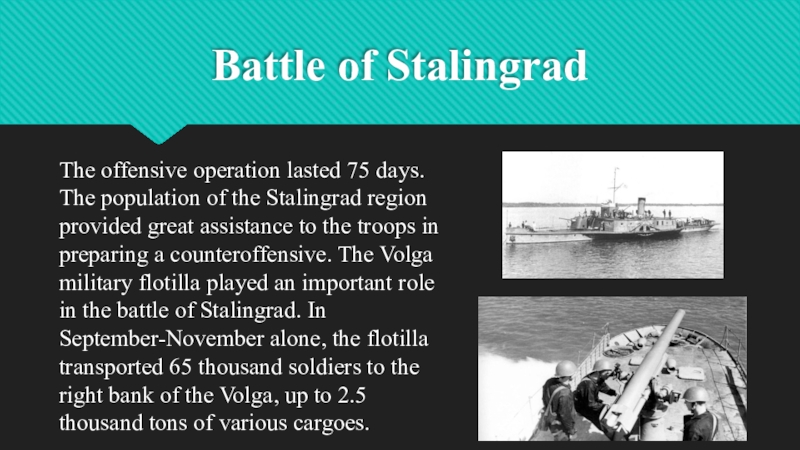 Battle of Stalingrad

The offensive operation lasted 75 days. The population of the Stalingrad region provided great assistance to the troops in preparing a counteroffensive. The Volga military flotilla played an important role in the battle of Stalingrad. In September-November alone, the flotilla transported 65 thousand soldiers to the right bank of the Volga, up to 2.5 thousand tons of various cargoes.